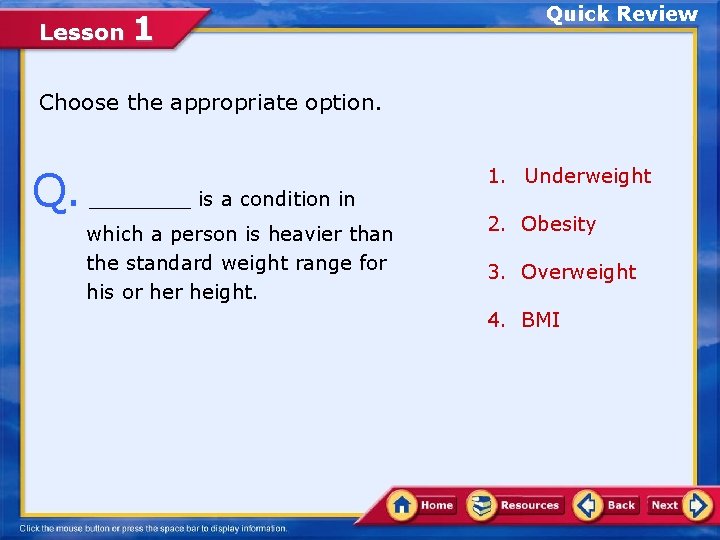 Lesson 1

Quick Review

Choose the appropriate option.

Q. ________ is a condition in which a person is heavier than the standard weight range for his or her height.

1. Underweight
2. Obesity
3. Overweight
4. BMI

Home
Resources
Back
Next

Click the mouse button or press the space bar to display information.